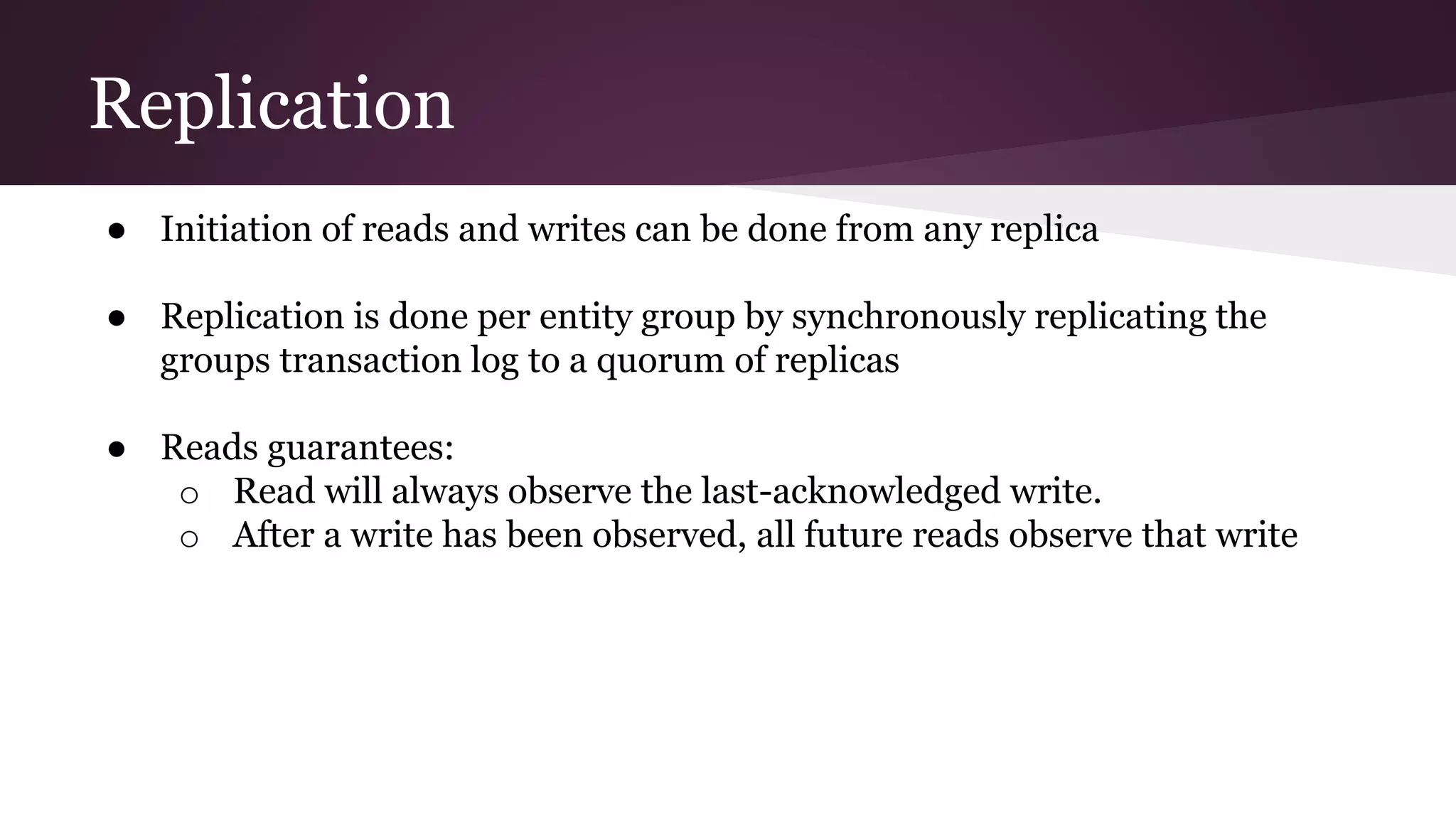 Replication

● Initiation of reads and writes can be done from any replica

● Replication is done per entity group by synchronously replicating the groups transaction log to a quorum of replicas

● Reads guarantees:
  ○ Read will always observe the last-acknowledged write.
  ○ After a write has been observed, all future reads observe that write